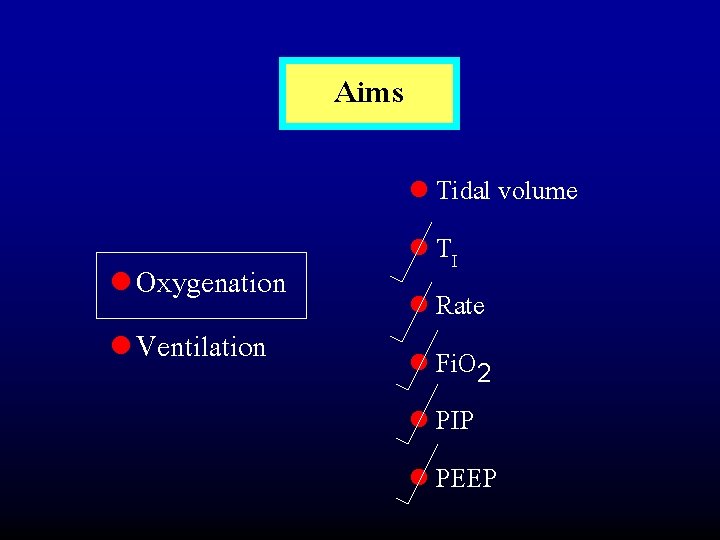 Aims

Oxygenation

Ventilation

Tidal volume

$T_I$

Rate

$FiO_2$

PIP

PEEP